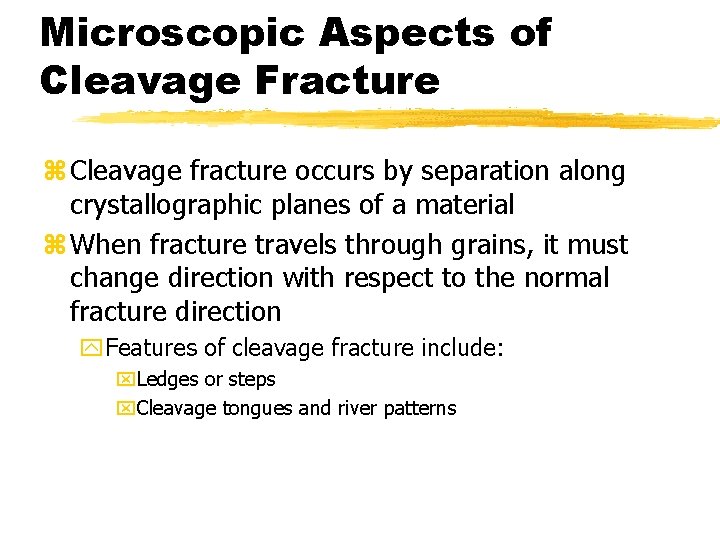 Microscopic Aspects of Cleavage Fracture

Cleavage fracture occurs by separation along crystallographic planes of a material

When fracture travels through grains, it must change direction with respect to the normal fracture direction

Features of cleavage fracture include:

Ledges or steps

Cleavage tongues and river patterns